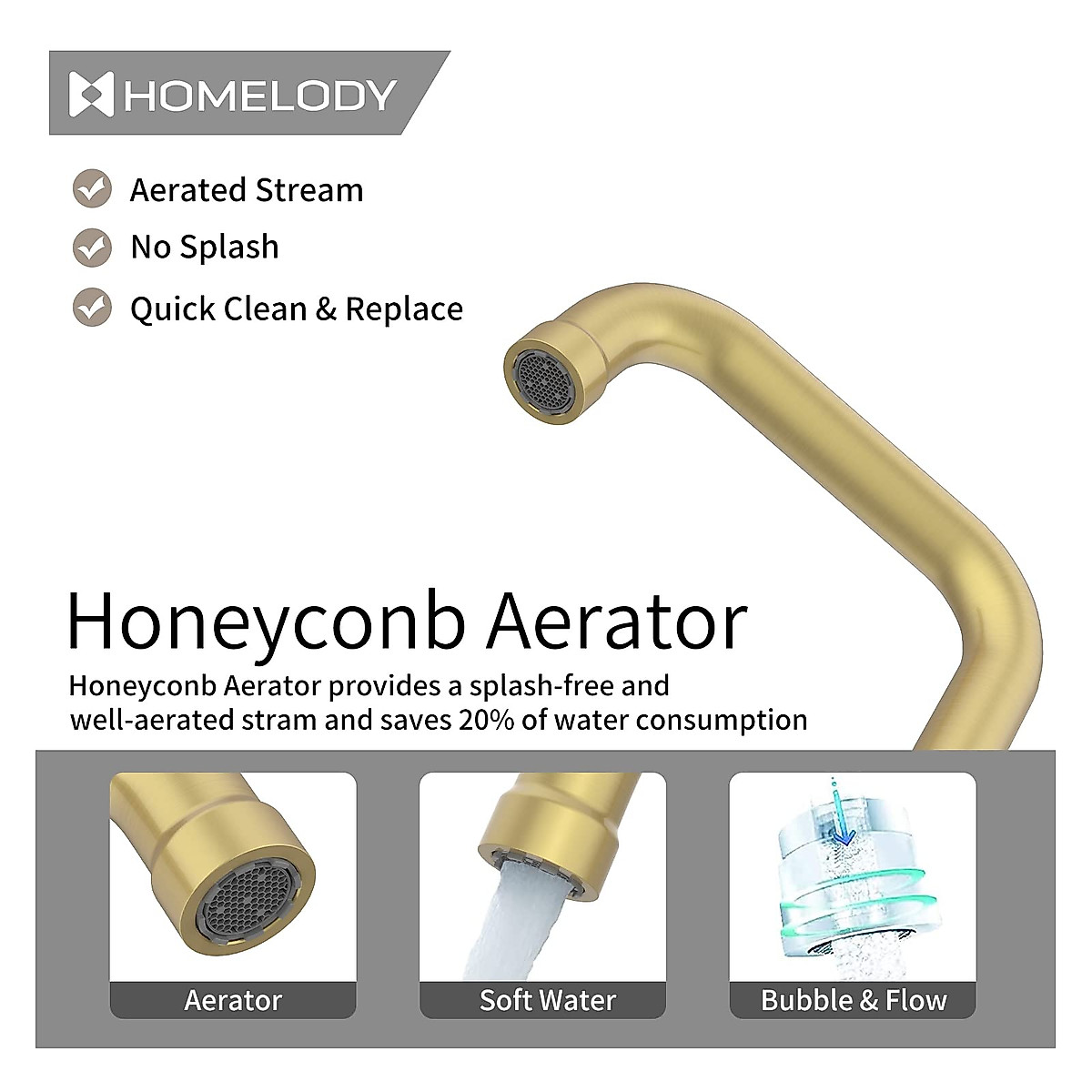 HOMELODY

Aerated Stream
No Splash
Quick Clean & Replace

Honeyconb Aerator

Honeyconb Aerator provides a splash-free and well-aerated stram and saves 20% of water consumption

Aerator
Soft Water
Bubble & Flow